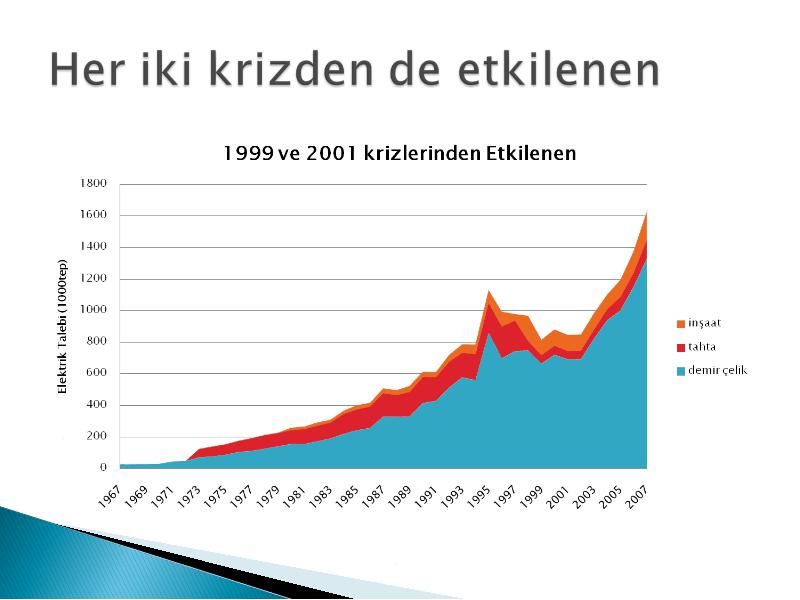 Her iki krizden de etkilenen

1999 ve 2001 krizlerinden Etkilenen

Elektrik Talebi (1000tep)

1800
1600
1400
1200
1000
800
600
400
200
0

1967 1969 1971 1973 1975 1977 1979 1981 1983 1985 1987 1989 1991 1993 1995 1997 1999 2001 2003 2005 2007

inşaat
tahta
demir çelik